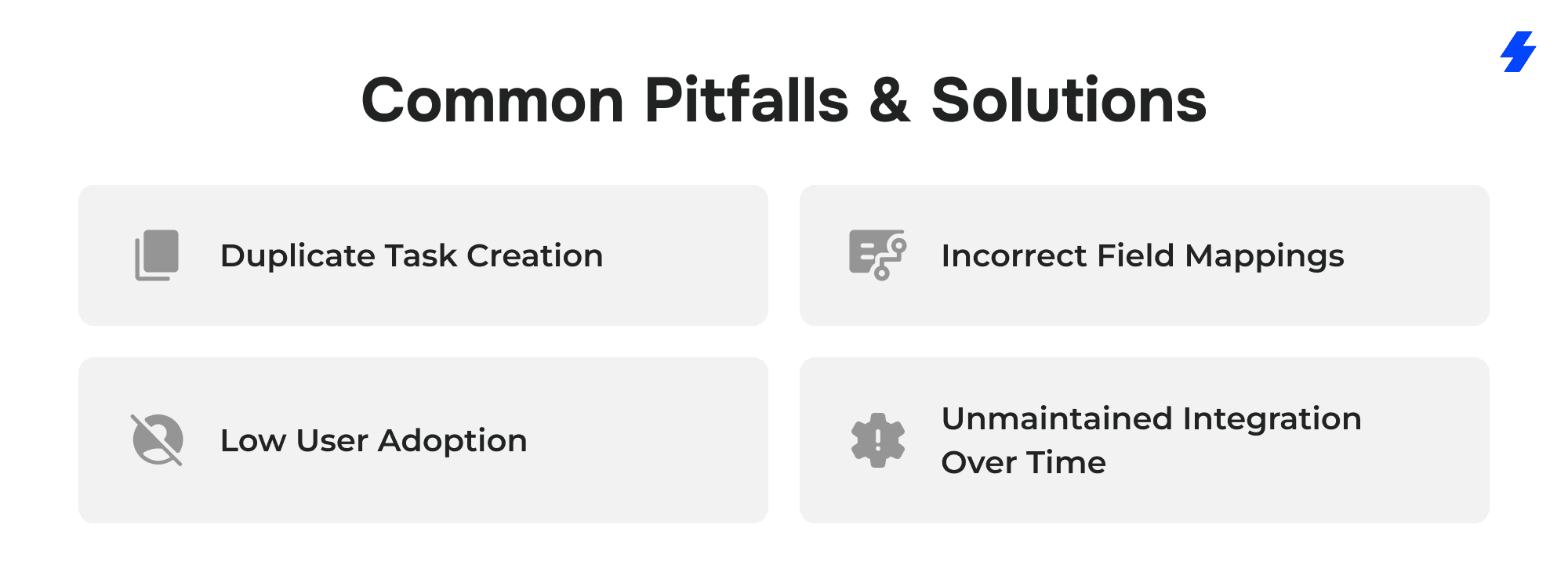 Common Pitfalls & Solutions

Duplicate Task Creation

Incorrect Field Mappings

Low User Adoption

Unmaintained Integration Over Time